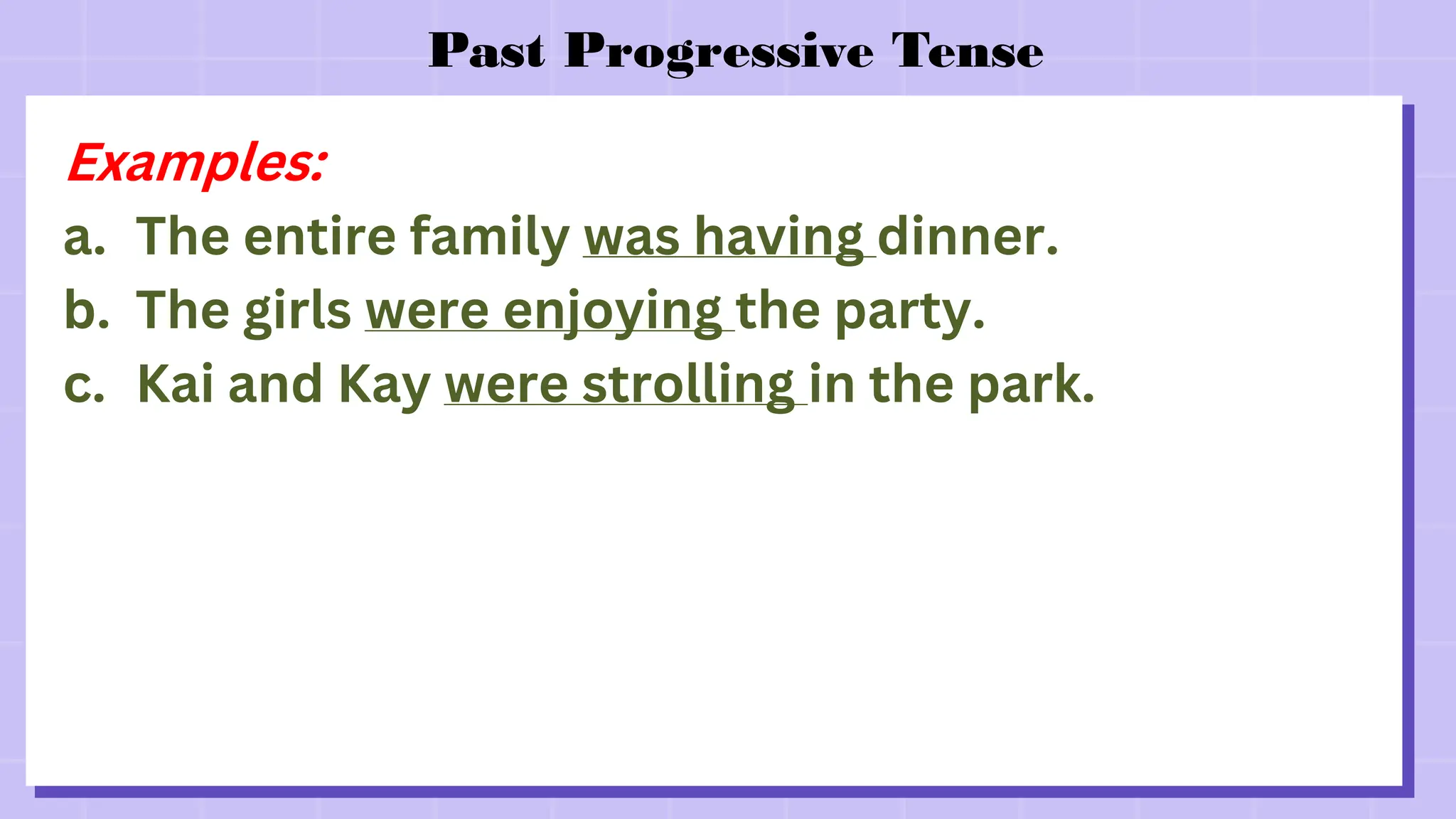 Past Progressive Tense

Examples:

a. The entire family was having dinner.

b. The girls were enjoying the party.

c. Kai and Kay were strolling in the park.